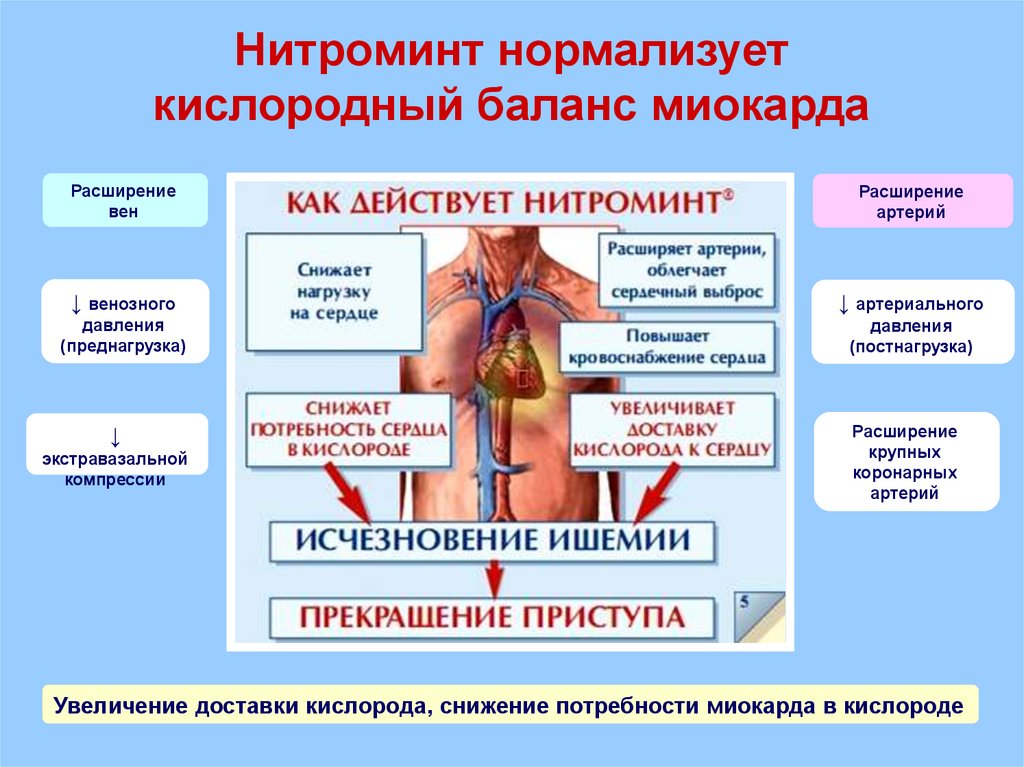 Нитроминт нормализует кислородный баланс миокарда

Расширение вен

↓ венозного давления (преднагрузка)

↓ экстравазальной компрессии

КАК ДЕЙСТВУЕТ НИТРОМИНТ®

Снижает нагрузку на сердце

Расширяет артерии, облегчает сердечный выброс

Повышает кровоснабжение сердца

СНИЖАЕТ ПОТРЕБНОСТЬ СЕРДЦА В КИСЛОРОДЕ

УВЕЛИЧИВАЕТ ДОСТАВКУ КИСЛОРОДА К СЕРДЦУ

ИСЧЕЗНОВЕНИЕ ИШЕМИИ

ПРЕКРАЩЕНИЕ ПРИСТУПА

5

Расширение артерий

↓ артериального давления (постнагрузка)

Расширение крупных коронарных артерий

Увеличение доставки кислорода, снижение потребности миокарда в кислороде